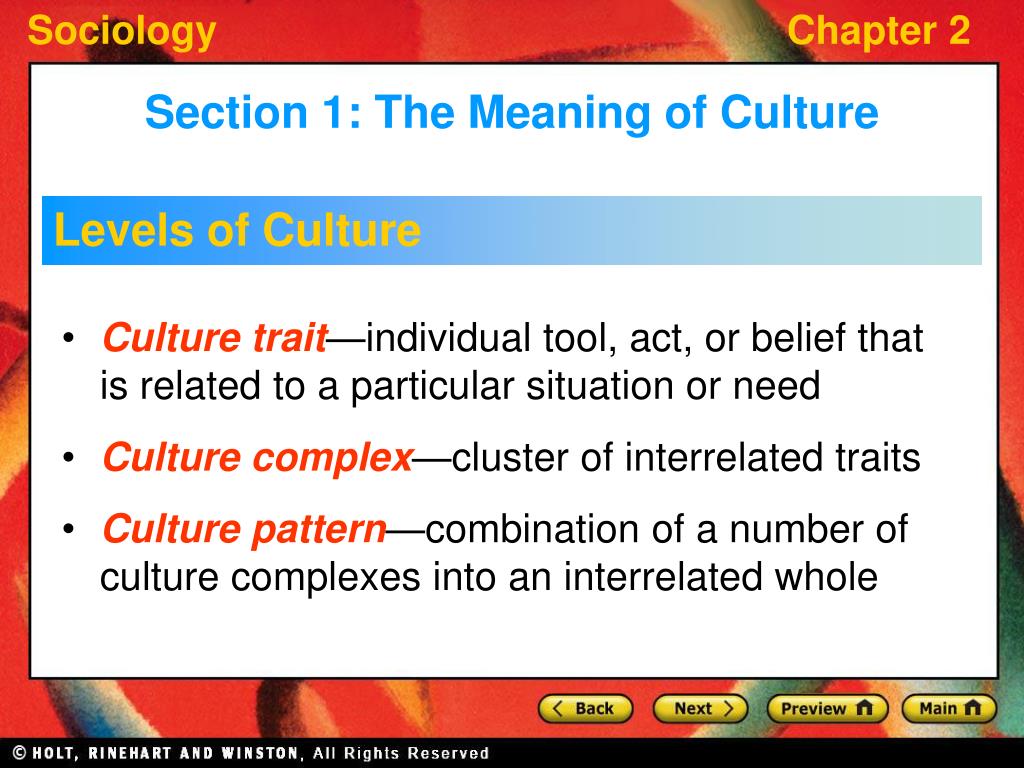 Sociology

Chapter 2

Section 1: The Meaning of Culture

Levels of Culture

• Culture trait—individual tool, act, or belief that is related to a particular situation or need

• Culture complex—cluster of interrelated traits

• Culture pattern—combination of a number of culture complexes into an interrelated whole

Back Next Preview Main

© HOLT, RINEHART AND WINSTON, All Rights Reserved